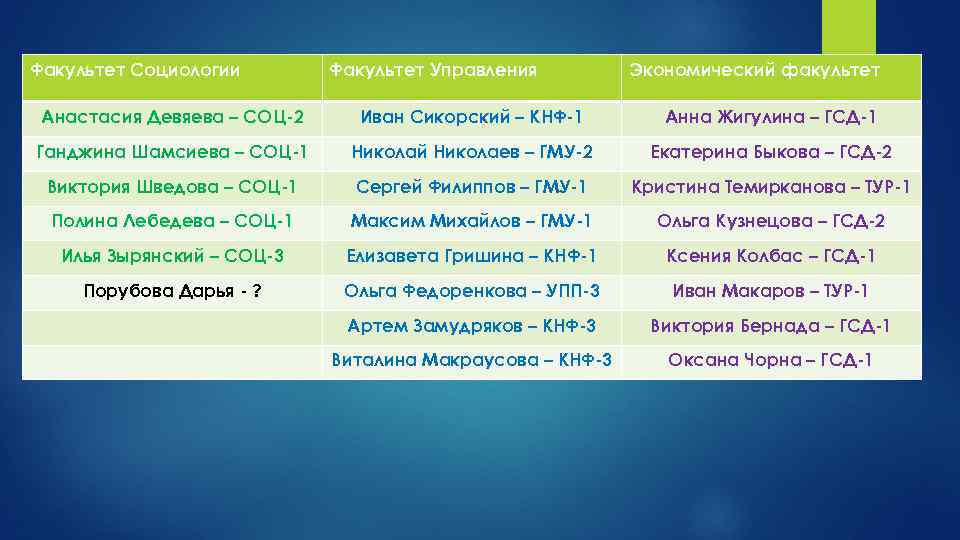 | Факультет Социологии | Факультет Управления | Экономический факультет |
|---|---|---|
| Анастасия Девяева – СОЦ-2 | Иван Сикорский – КНФ-1 | Анна Жигулина – ГСД-1 |
| Ганджина Шамсиева – СОЦ-1 | Николай Николаев – ГМУ-2 | Екатерина Быкова – ГСД-2 |
| Виктория Шведова – СОЦ-1 | Сергей Филиппов – ГМУ-1 | Кристина Темирканова – ТУР-1 |
| Полина Лебедева – СОЦ-1 | Максим Михайлов – ГМУ-1 | Ольга Кузнецова – ГСД-2 |
| Илья Зырянский – СОЦ-3 | Елизавета Гришина – КНФ-1 | Ксения Колбас – ГСД-1 |
| Порубова Дарья - ? | Ольга Федоренкова – УПП-3 | Иван Макаров – ТУР-1 |
| | Артем Замудряков – КНФ-3 | Виктория Бернада – ГСД-1 |
| | Виталина Макраусова – КНФ-3 | Оксана Чорна – ГСД-1 |